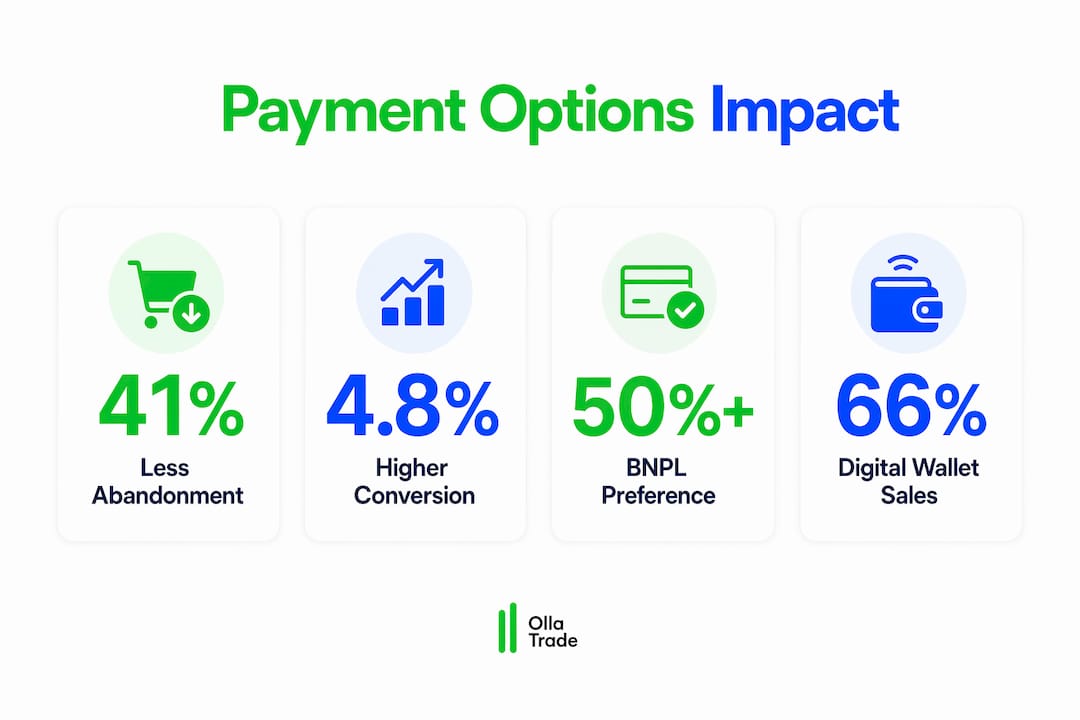 Payment Options Impact

41%
Less Abandonment

4.8%
Higher Conversion

50%+
BNPL Preference

66%
Digital Wallet Sales

Olla Trade